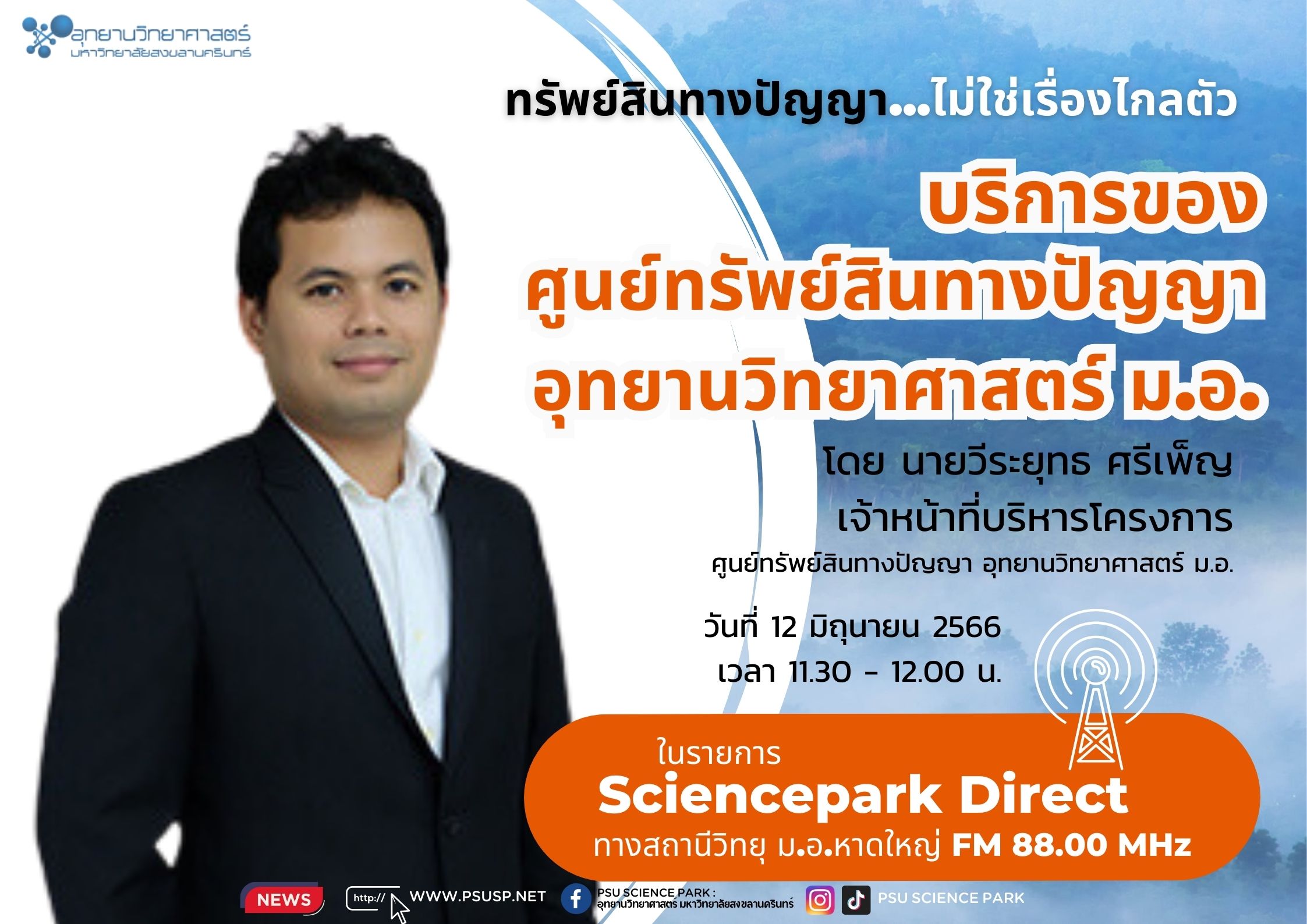 อุทยานวิทยาศาสตร์
มหาวิทยาลัยสงขลานครินทร์

ทรัพย์สินทางปัญญา...ไม่ใช่เรื่องไกลตัว

บริการของ
ศูนย์ทรัพย์สินทางปัญญา
อุทยานวิทยาศาสตร์ ม.อ.

โดย นายวีระยุทธ ศรีเพ็ญ
เจ้าหน้าที่บริหารโครงการ
ศูนย์ทรัพย์สินทางปัญญา อุทยานวิทยาศาสตร์ ม.อ.

วันที่ 12 มิถุนายน 2566
เวลา 11.30 - 12.00 น.

ในรายการ
Sciencepark Direct
ทางสถานีวิทยุ ม.อ.หาดใหญ่ FM 88.00 MHz

NEWS
http://
WWW.PSUSP.NET
PSU SCIENCE PARK : อุทยานวิทยาศาสตร์ มหาวิทยาลัยสงขลานครินทร์
PSU SCIENCE PARK